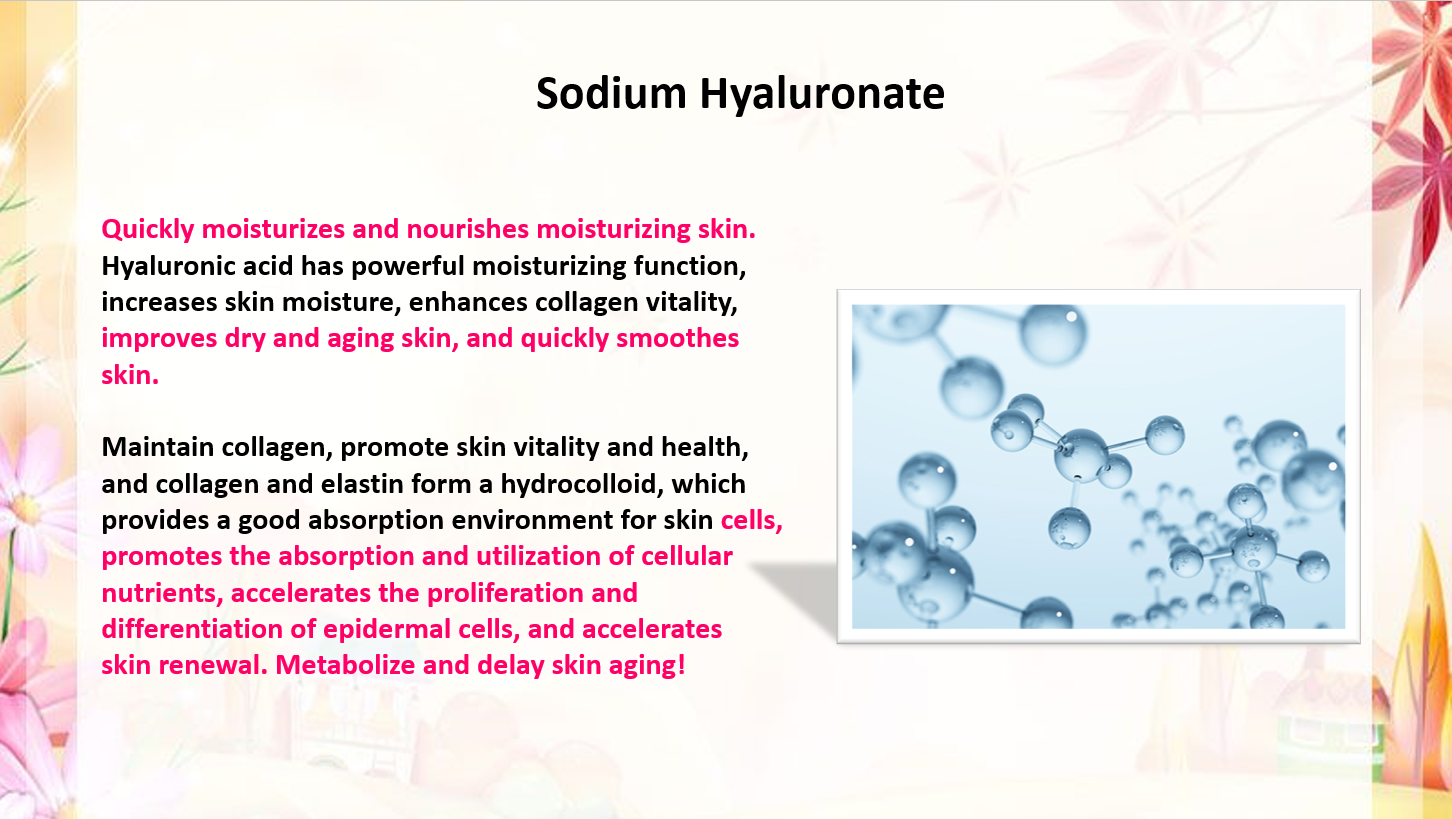 Sodium Hyaluronate

Quickly moisturizes and nourishes moisturizing skin. Hyaluronic acid has powerful moisturizing function, increases skin moisture, enhances collagen vitality, improves dry and aging skin, and quickly smoothes skin.

Maintain collagen, promote skin vitality and health, and collagen and elastin form a hydrocolloid, which provides a good absorption environment for skin cells, promotes the absorption and utilization of cellular nutrients, accelerates the proliferation and differentiation of epidermal cells, and accelerates skin renewal. Metabolize and delay skin aging!